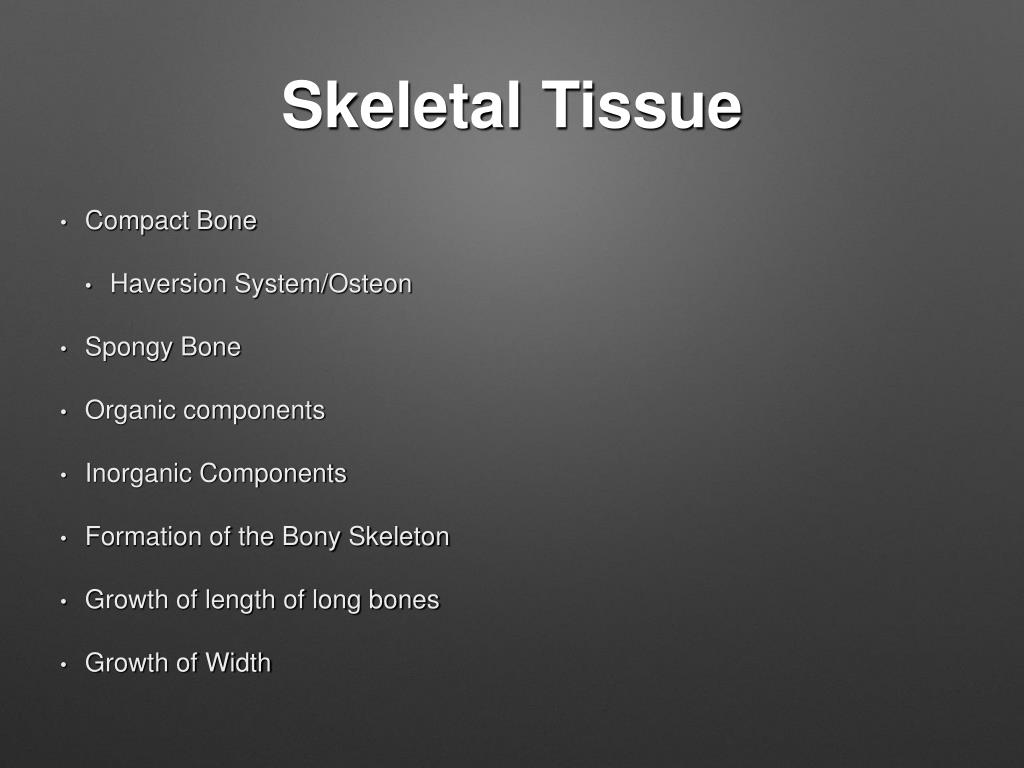 Skeletal Tissue

• Compact Bone
  • Haversion System/Osteon
• Spongy Bone
• Organic components
• Inorganic Components
• Formation of the Bony Skeleton
• Growth of length of long bones
• Growth of Width